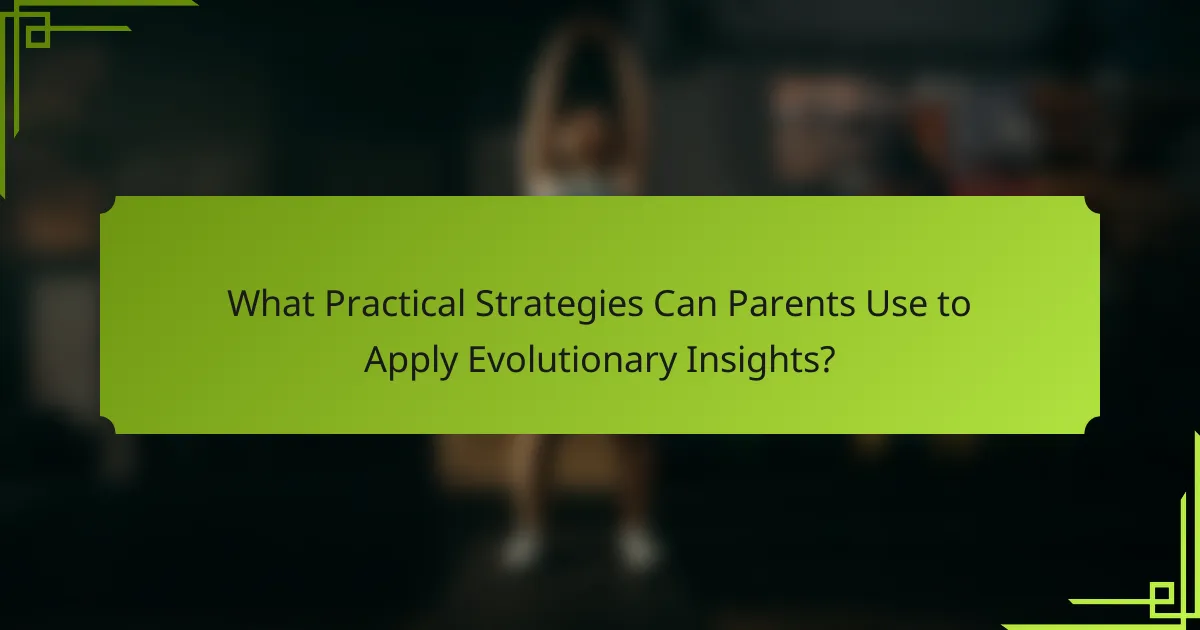 What Practical Strategies Can Parents Use to Apply Evolutionary Insights?